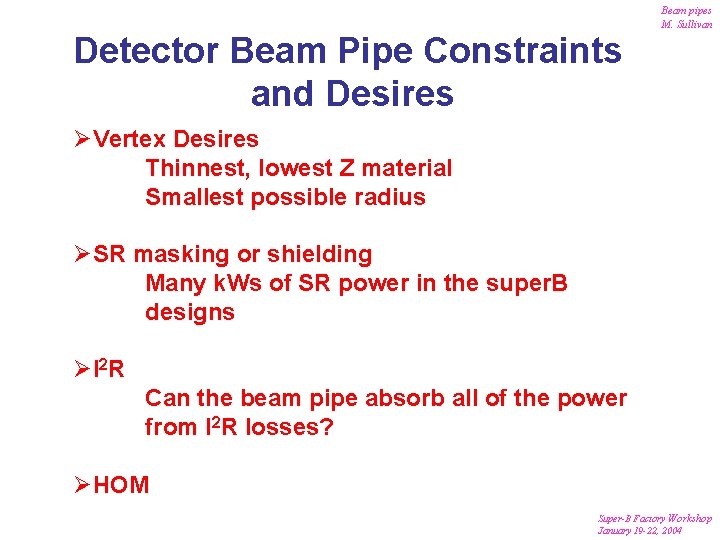 Beam pipes
M. Sullivan

Detector Beam Pipe Constraints and Desires

➢Vertex Desires
Thinnest, lowest Z material
Smallest possible radius

➢SR masking or shielding
Many kWs of SR power in the superB designs

➢$I^2R$
Can the beam pipe absorb all of the power from $I^2R$ losses?

➢HOM

Super-B Factory Workshop
January 19-22, 2004